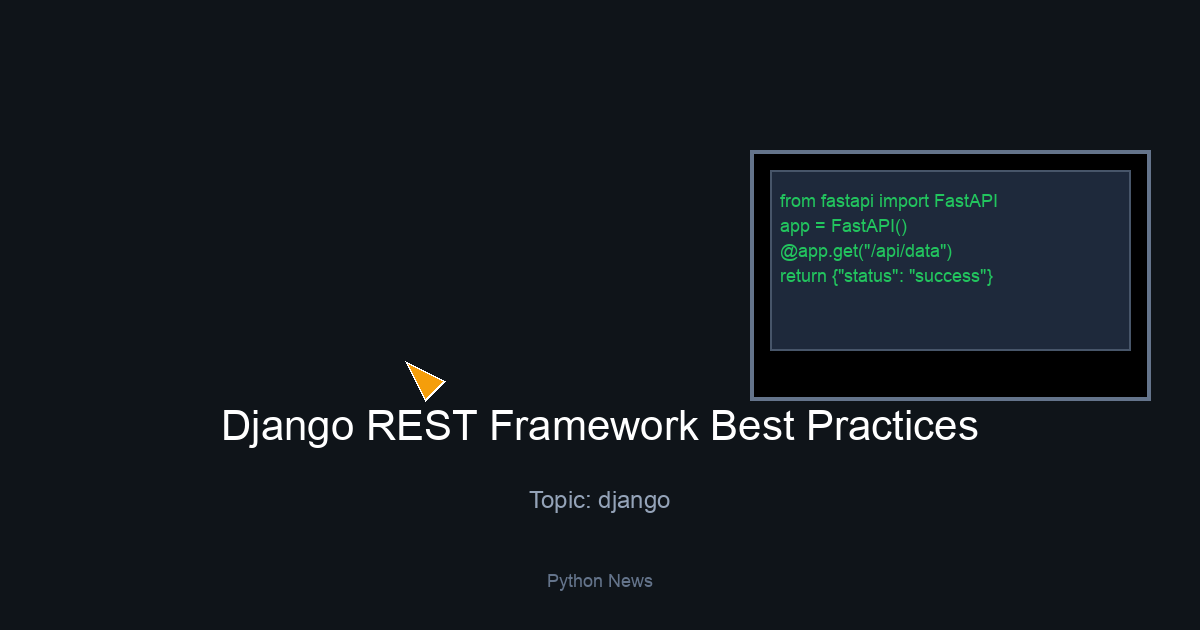 from fastapi import FastAPI
app = FastAPI()
@app.get("/api/data")
return {"status": "success"}

Django REST Framework Best Practices

Topic: django

Python News